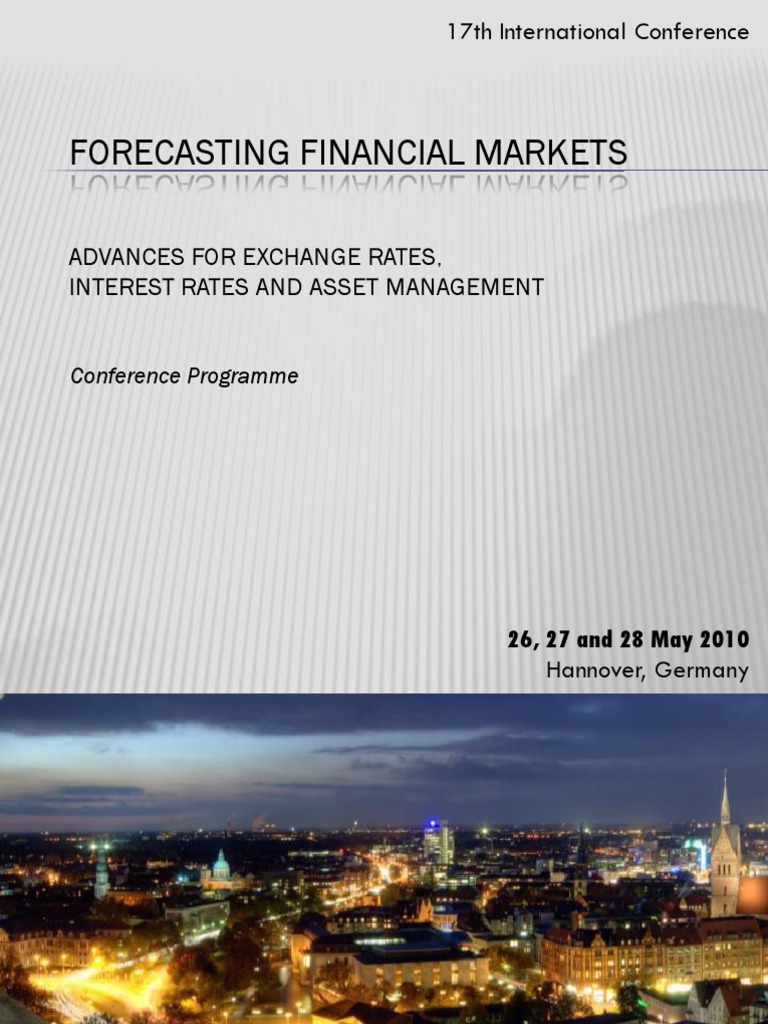 17th International Conference

FORECASTING FINANCIAL MARKETS

ADVANCES FOR EXCHANGE RATES, INTEREST RATES AND ASSET MANAGEMENT

Conference Programme

26, 27 and 28 May 2010
Hannover, Germany